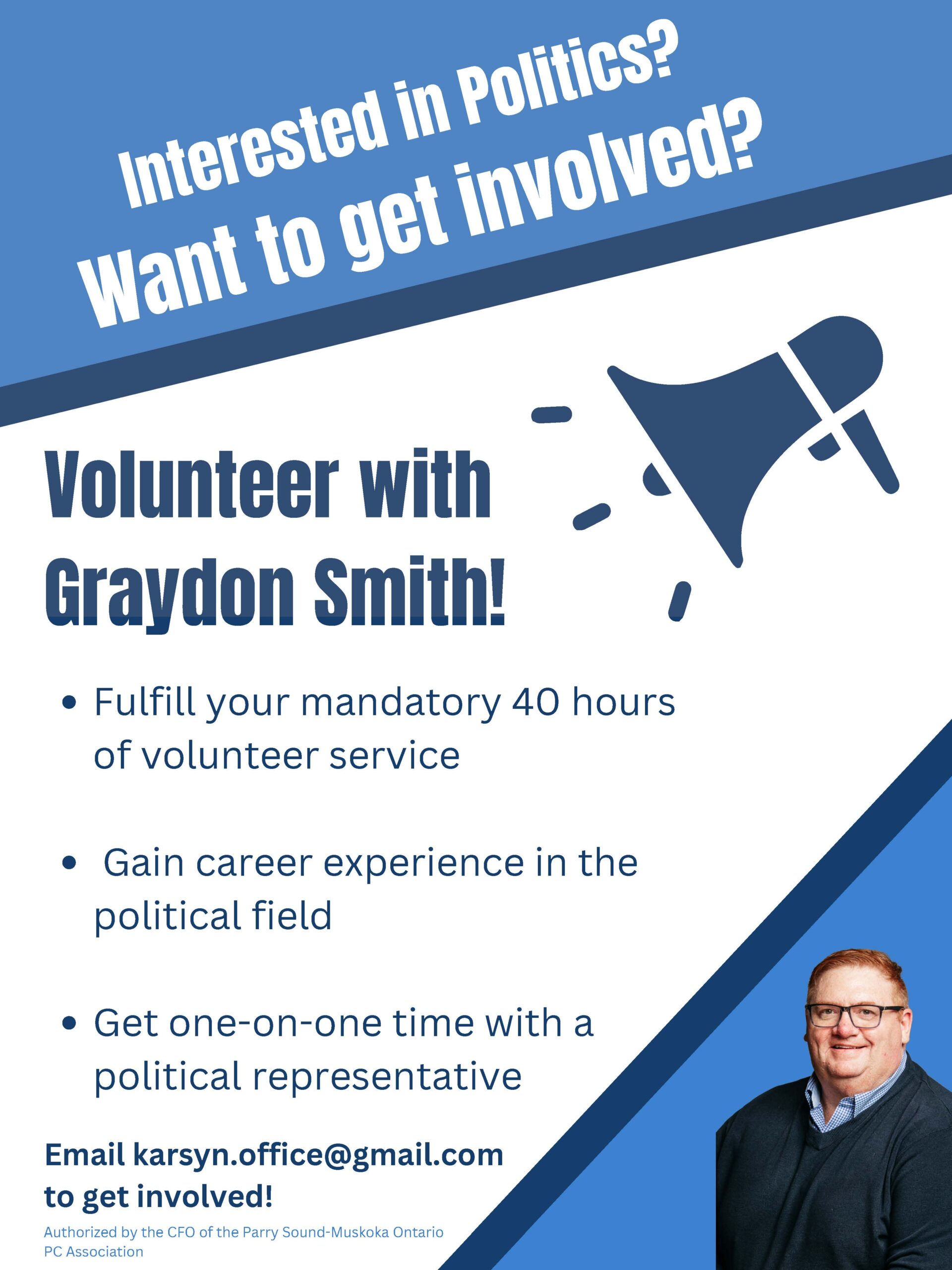 Interested in Politics?
Want to get involved?

Volunteer with Graydon Smith!

• Fulfill your mandatory 40 hours of volunteer service

• Gain career experience in the political field

• Get one-on-one time with a political representative

Email karsyn.office@gmail.com to get involved!

Authorized by the CFO of the Parry Sound-Muskoka Ontario PC Association